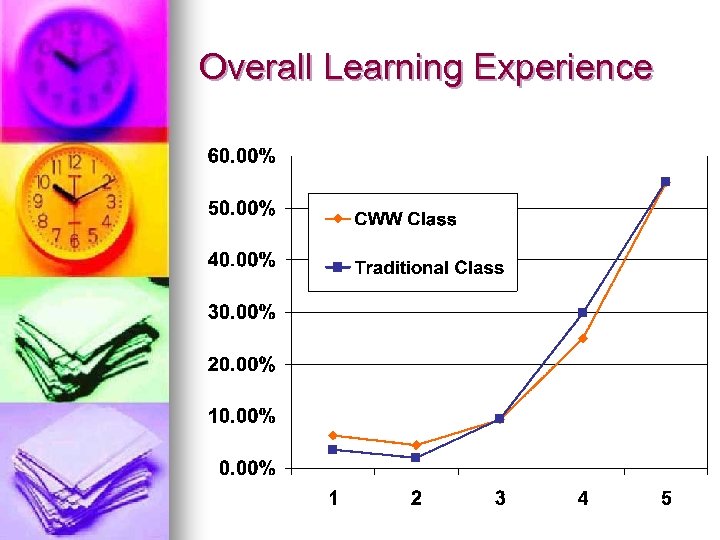 Overall Learning Experience

60.00%
50.00%
40.00%
30.00%
20.00%
10.00%
0.00%

CWW Class
Traditional Class

1 2 3 4 5